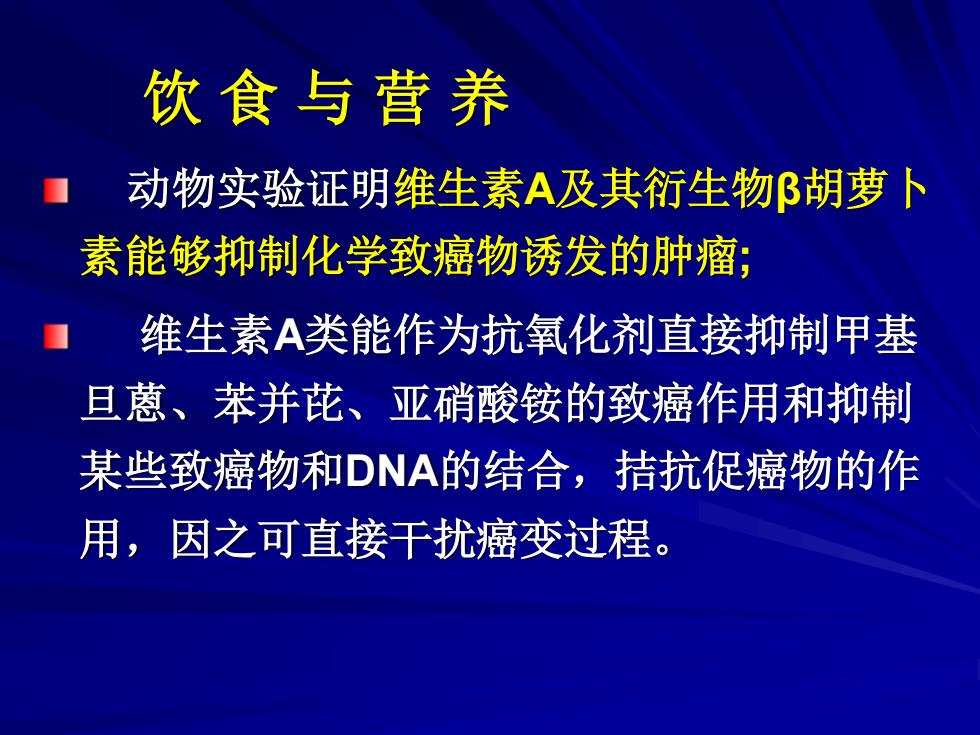 饮 食 与 营 养

动物实验证明维生素A及其衍生物β胡萝卜素能够抑制化学致癌物诱发的肿瘤;

维生素A类能作为抗氧化剂直接抑制甲基旦蒽、苯并芘、亚硝酸铵的致癌作用和抑制某些致癌物和DNA的结合，拮抗促癌物的作用，因之可直接干扰癌变过程。